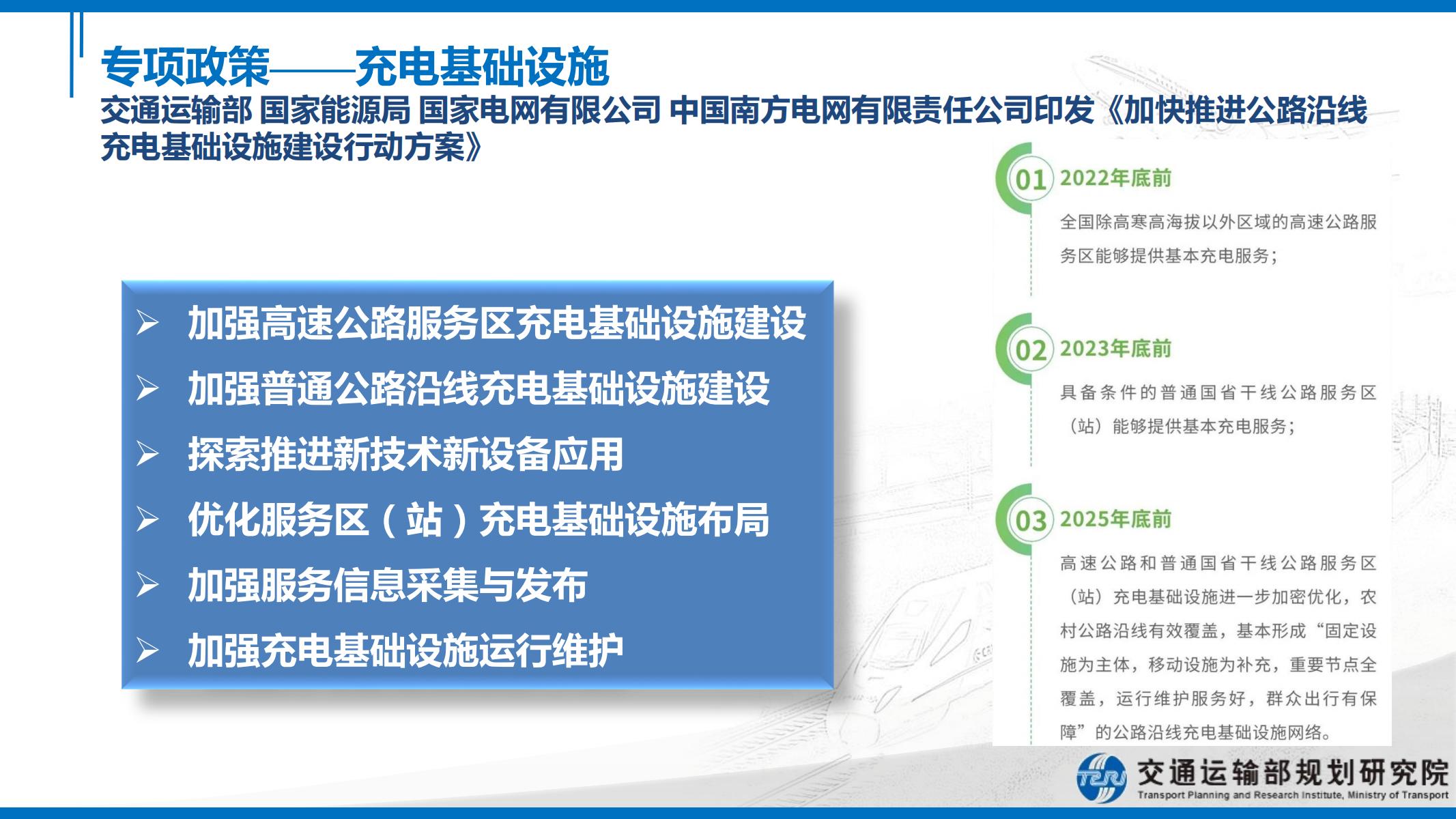 专项政策——充电基础设施

交通运输部 国家能源局 国家电网有限公司 中国南方电网有限责任公司印发《加快推进公路沿线充电基础设施建设行动方案》

➢ 加强高速公路服务区充电基础设施建设
➢ 加强普通公路沿线充电基础设施建设
➢ 探索推进新技术新设备应用
➢ 优化服务区（站）充电基础设施布局
➢ 加强服务信息采集与发布
➢ 加强充电基础设施运行维护

01 2022年底前

全国除高寒高海拔以外区域的高速公路服务区能够提供基本充电服务；

02 2023年底前

具备条件的普通国省干线公路服务区（站）能够提供基本充电服务；

03 2025年底前

高速公路和普通国省干线公路服务区（站）充电基础设施进一步加密优化，农村公路沿线有效覆盖，基本形成“固定设施为主体，移动设施为补充，重要节点全覆盖，运行维护服务好，群众出行有保障”的公路沿线充电基础设施网络。

TPRI 交通运输部规划研究院
Transport Planning and Research Institute, Ministry of Transport